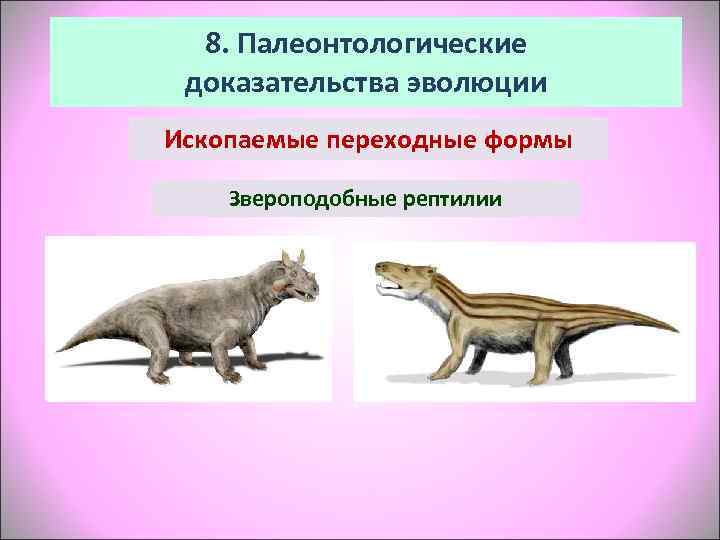 8. Палеонтологические доказательства эволюции

Ископаемые переходные формы

Звероподобные рептилии